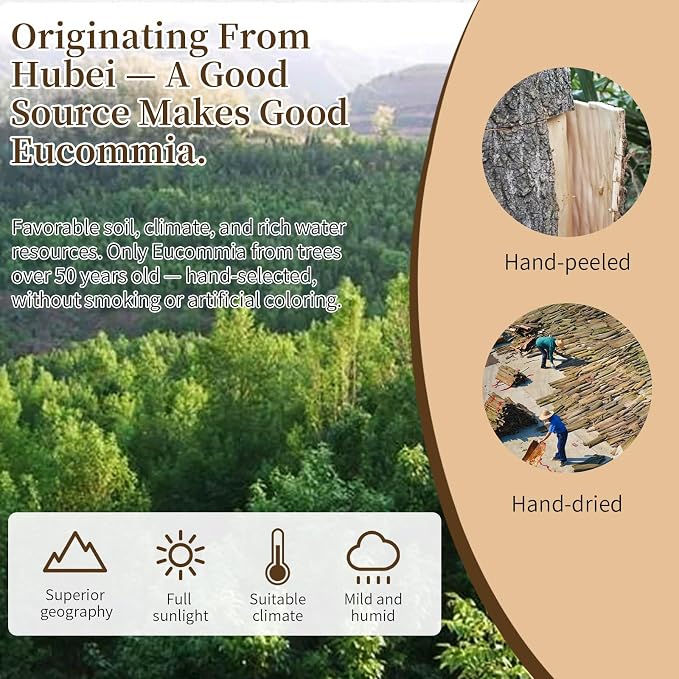 Originating From Hubei — A Good Source Makes Good Eucommia.

Favorable soil, climate, and rich water resources. Only Eucommia from trees over 50 years old — hand-selected, without smoking or artificial coloring.

Superior geography

Full sunlight

Suitable climate

Mild and humid

Hand-peeled

Hand-dried